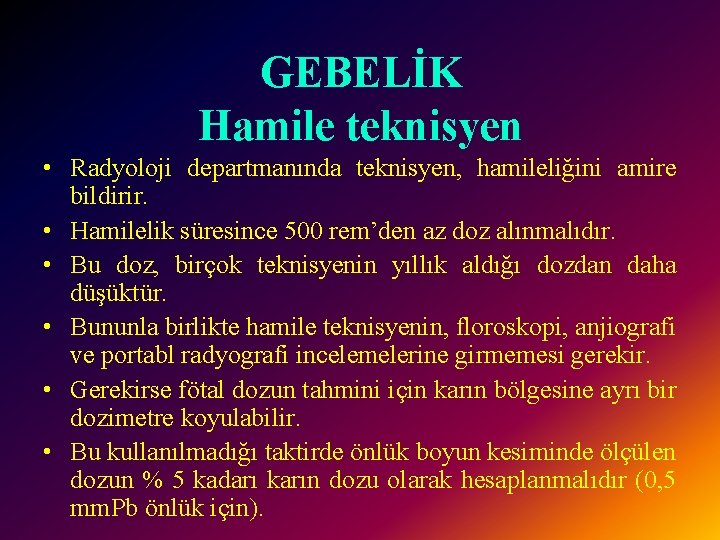 GEBELİK
Hamile teknisyen

• Radyoloji departmanında teknisyen, hamileliğini amire bildirir.
• Hamilelik süresince 500 rem'den az doz alınmalıdır.
• Bu doz, birçok teknisyenin yıllık aldığı dozdan daha düşüktür.
• Bununla birlikte hamile teknisyenin, floroskopi, anjiografi ve portabl radyografi incelemelerine girmemesi gerekir.
• Gerekirse fötal dozun tahmini için karın bölgesine ayrı bir dozimetre koyulabilir.
• Bu kullanılmadığı taktirde önlük boyun kesiminde ölçülen dozun % 5 kadarı karın dozu olarak hesaplanmalıdır (0,5 mmPb önlük için).